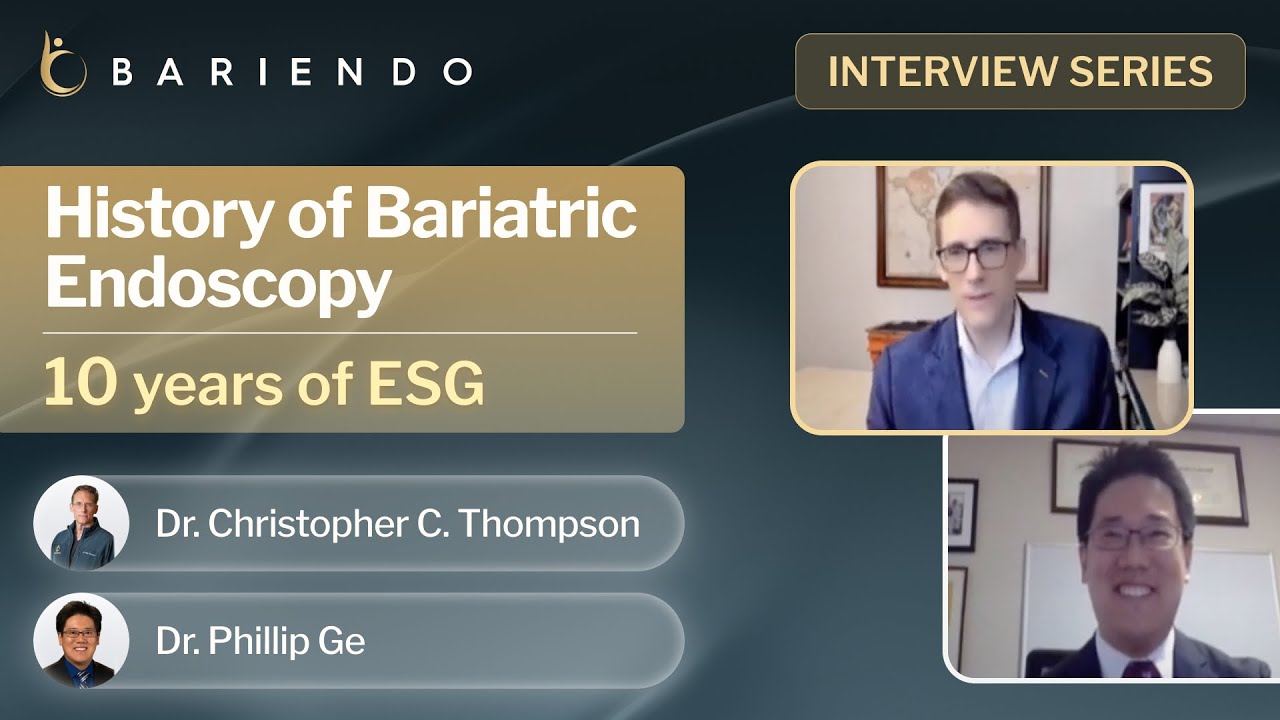 BARIENDO

INTERVIEW SERIES

History of Bariatric Endoscopy

10 years of ESG

Dr. Christopher C. Thompson

Dr. Phillip Ge